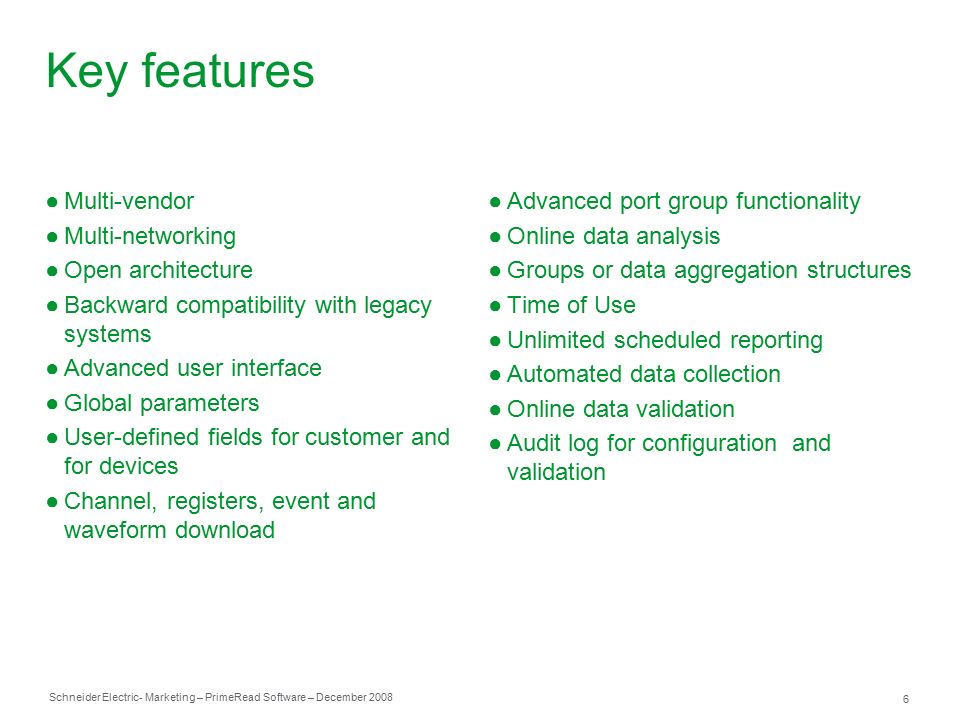 Key features

● Multi-vendor
● Multi-networking
● Open architecture
● Backward compatibility with legacy systems
● Advanced user interface
● Global parameters
● User-defined fields for customer and for devices
● Channel, registers, event and waveform download

● Advanced port group functionality
● Online data analysis
● Groups or data aggregation structures
● Time of Use
● Unlimited scheduled reporting
● Automated data collection
● Online data validation
● Audit log for configuration and validation

Schneider Electric- Marketing – PrimeRead Software – December 2008

6